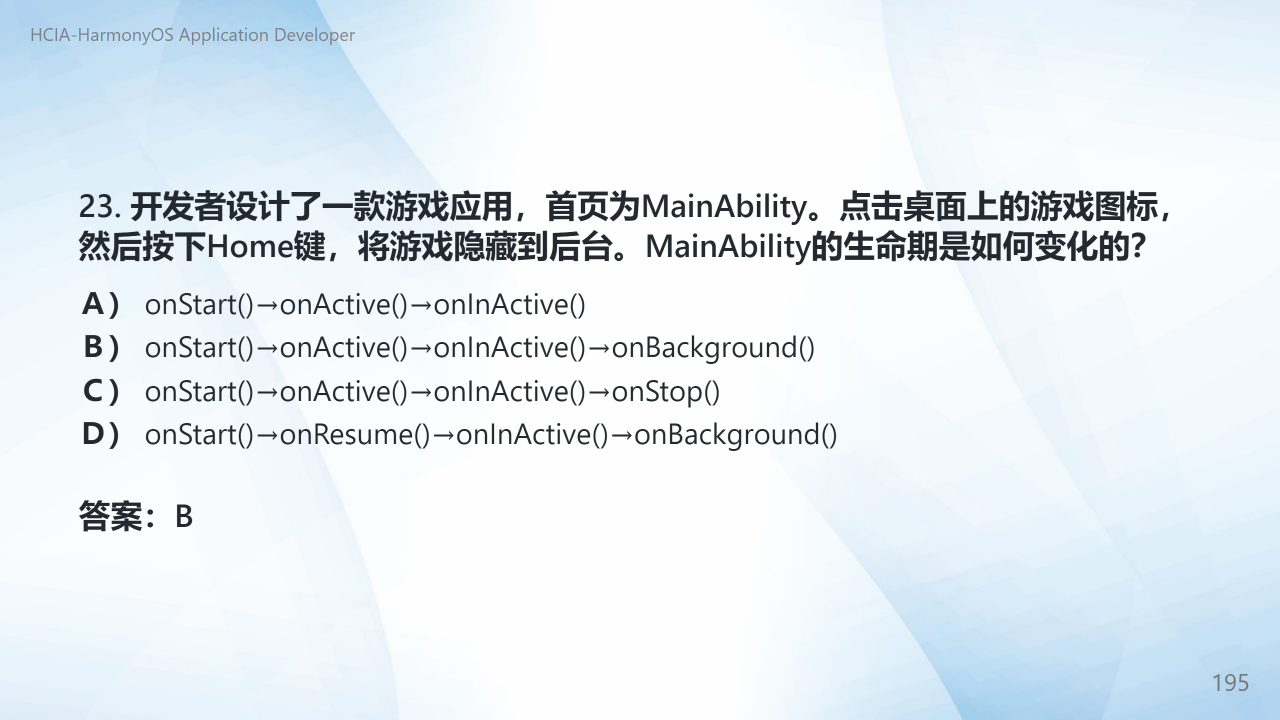 HCIA-HarmonyOS Application Developer

23. 开发者设计了一款游戏应用，首页为MainAbility。点击桌面上的游戏图标，然后按下Home键，将游戏隐藏到后台。MainAbility的生命期是如何变化的？

A） onStart()→onActive()→onInActive()
B） onStart()→onActive()→onInActive()→onBackground()
C） onStart()→onActive()→onInActive()→onStop()
D） onStart()→onResume()→onInActive()→onBackground()

答案：B

195